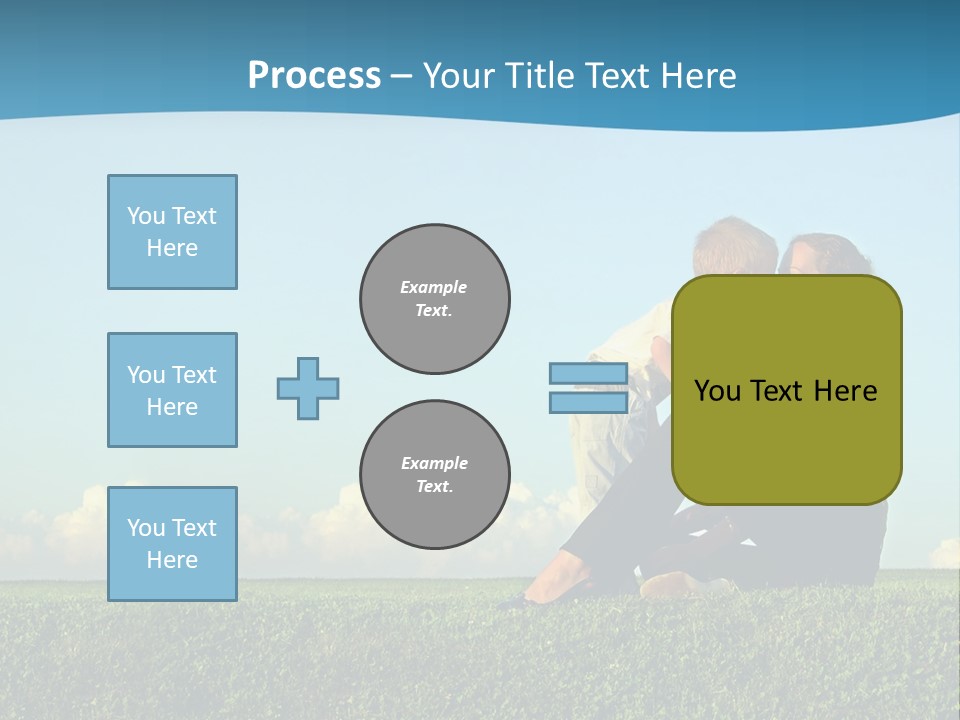 Process – Your Title Text Here

You Text Here

You Text Here

You Text Here

Example Text.

Example Text.

You Text Here